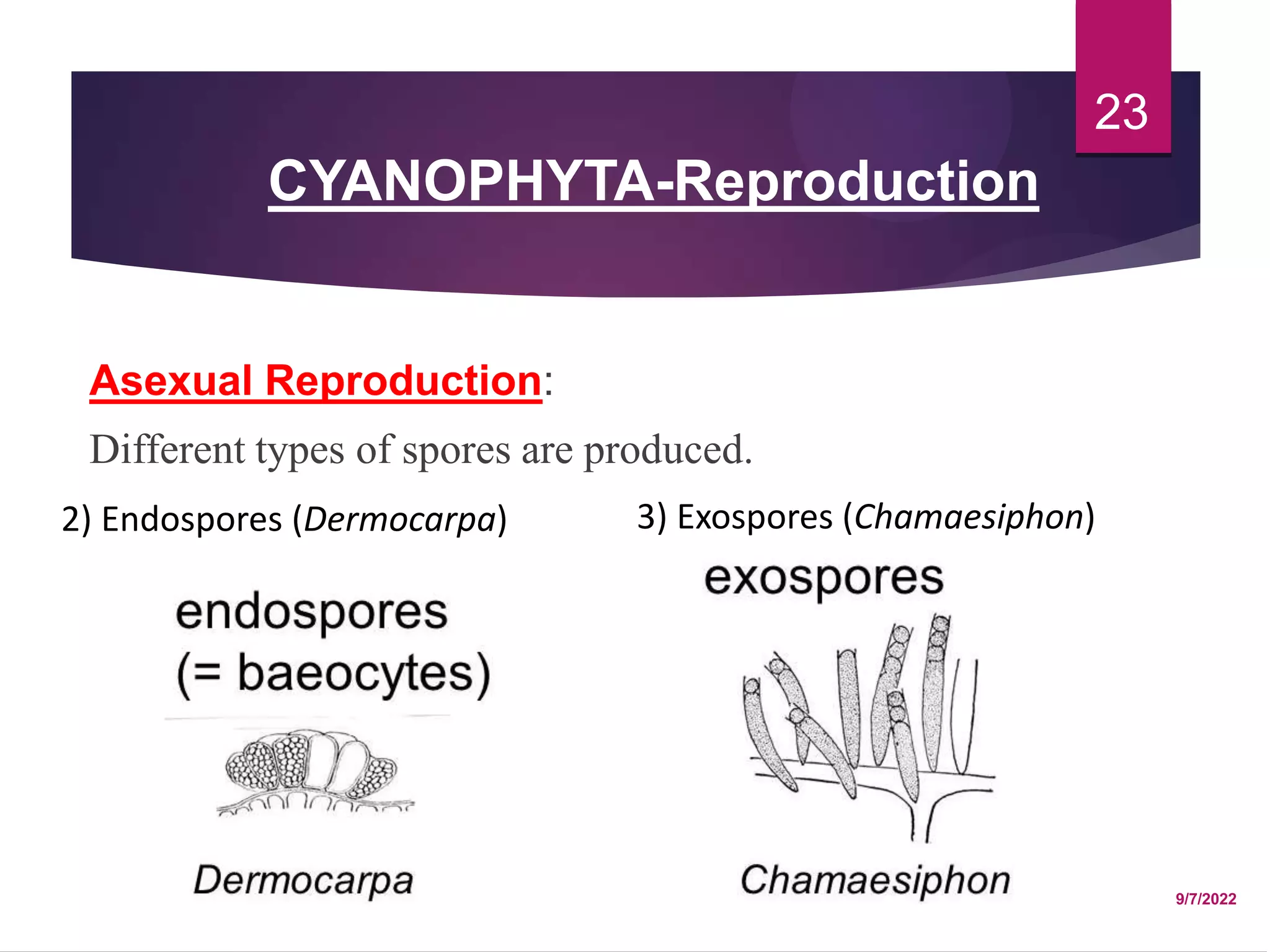 23

CYANOPHYTA-Reproduction

Asexual Reproduction:

Different types of spores are produced.

2) Endospores (Dermocarpa)

endospores (= baeocytes)

Dermocarpa

3) Exospores (Chamaesiphon)

exospores

Chamaesiphon

9/7/2022